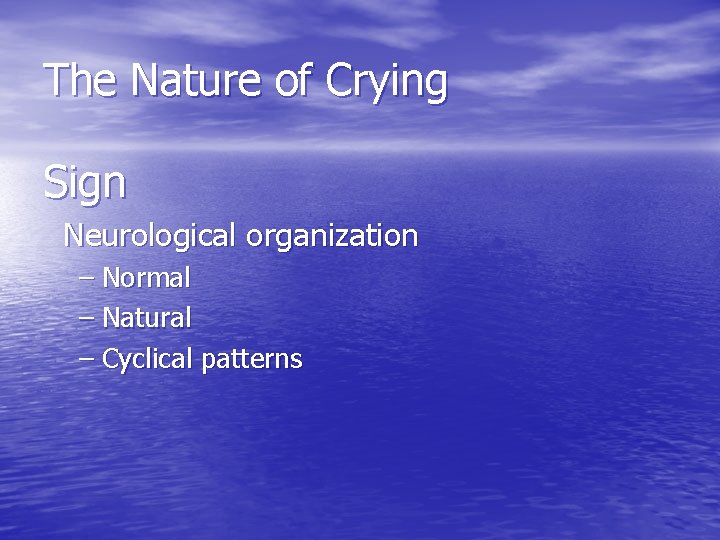 The Nature of Crying

Sign

Neurological organization

– Normal
– Natural
– Cyclical patterns